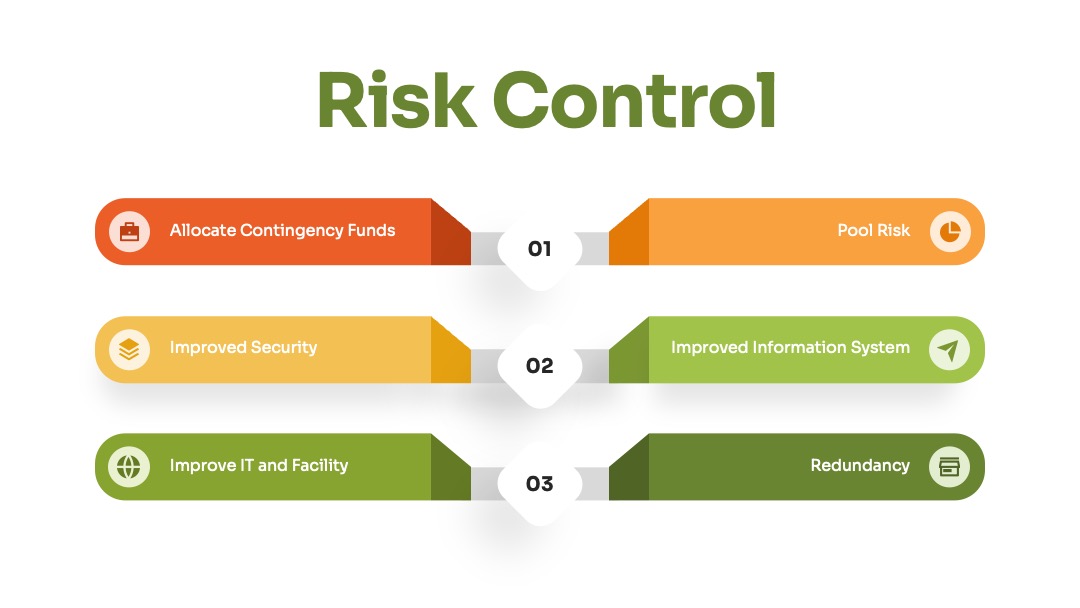 Risk Control

Allocate Contingency Funds

01

Pool Risk

Improved Security

02

Improved Information System

Improve IT and Facility

03

Redundancy